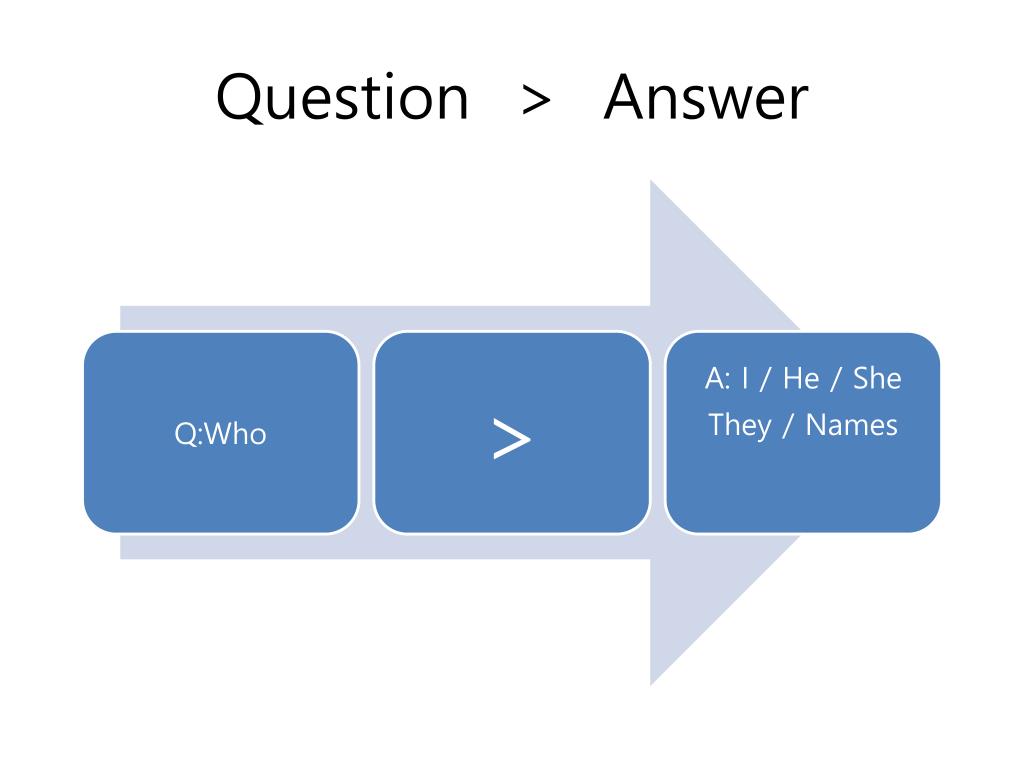 Question > Answer

Q:Who

>

A: I / He / She
They / Names